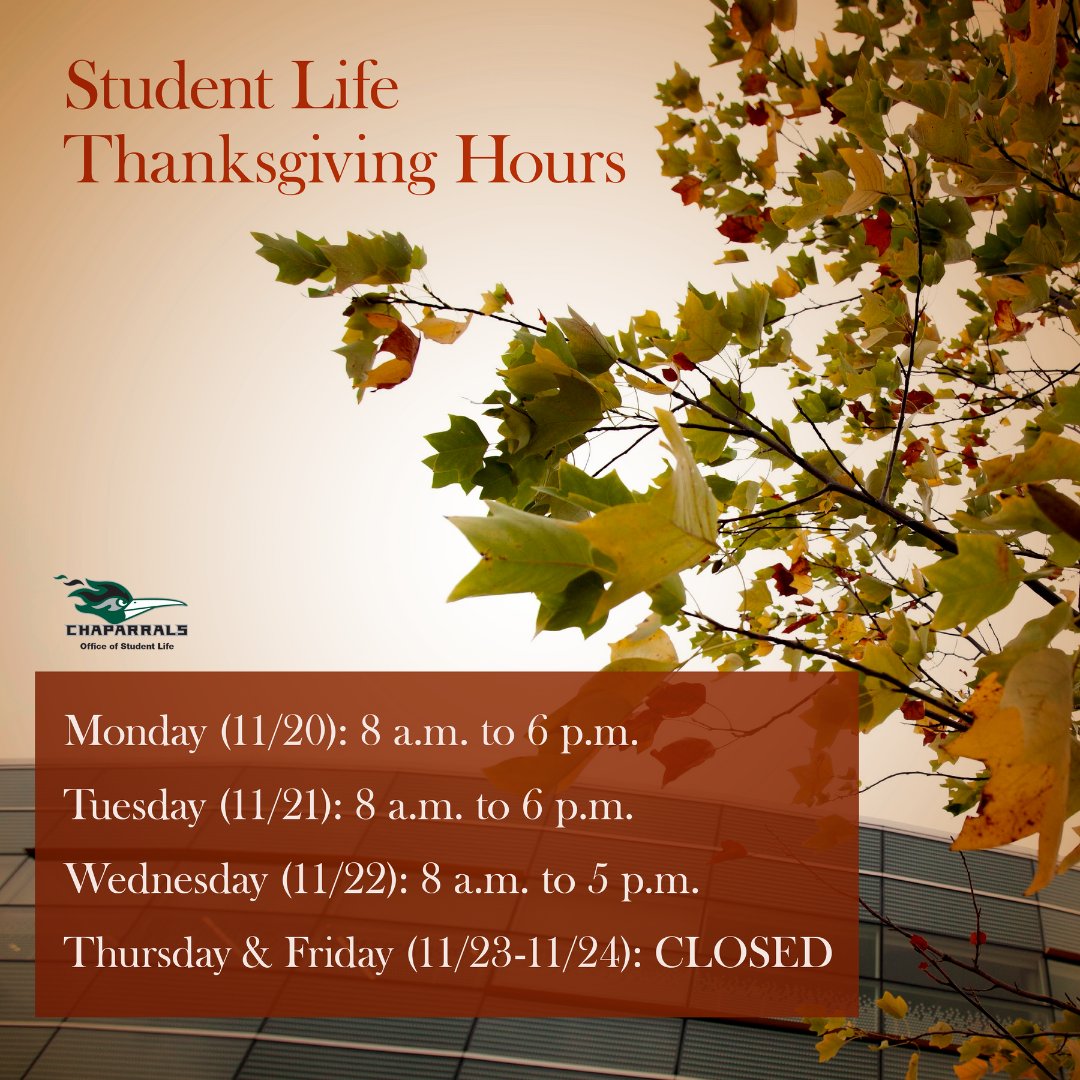 Student Life
Thanksgiving Hours

CHAPARRALS
Office of Student Life

Monday (11/20): 8 a.m. to 6 p.m.

Tuesday (11/21): 8 a.m. to 6 p.m.

Wednesday (11/22): 8 a.m. to 5 p.m.

Thursday & Friday (11/23-11/24): CLOSED